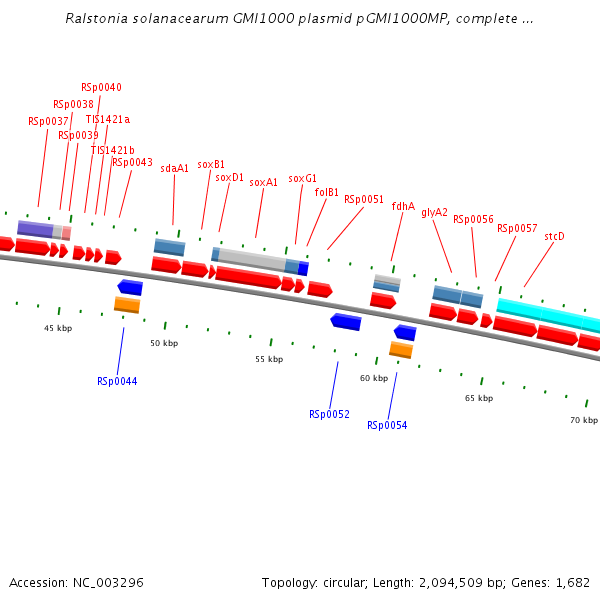 Ralstonia solanacearum GMI1000 plasmid pGMI1000MP, complete ...

RSp0040
RSp0038
TIS1421a
RSp0037
RSp0039
TIS1421b
RSp0043
sdaA1
soxB1
soxD1
soxA1
soxG1
folB1
RSp0051
fdhA
glyA2
RSp0056
RSp0057
stcD

45 kbp
50 kbp
55 kbp
60 kbp
65 kbp
70 kbp

RSp0044
RSp0052
RSp0054

Accession: NC_003296

Topology: circular; Length: 2,094,509 bp; Genes: 1,682